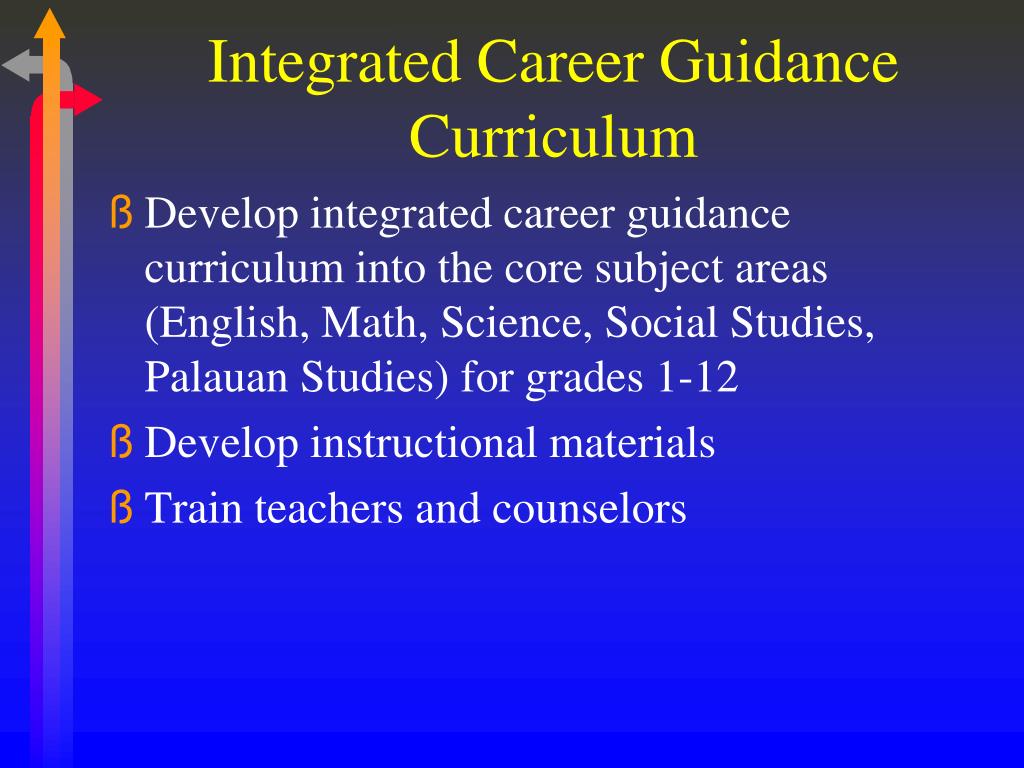 Integrated Career Guidance Curriculum

ß Develop integrated career guidance curriculum into the core subject areas (English, Math, Science, Social Studies, Palauan Studies) for grades 1-12

ß Develop instructional materials

ß Train teachers and counselors